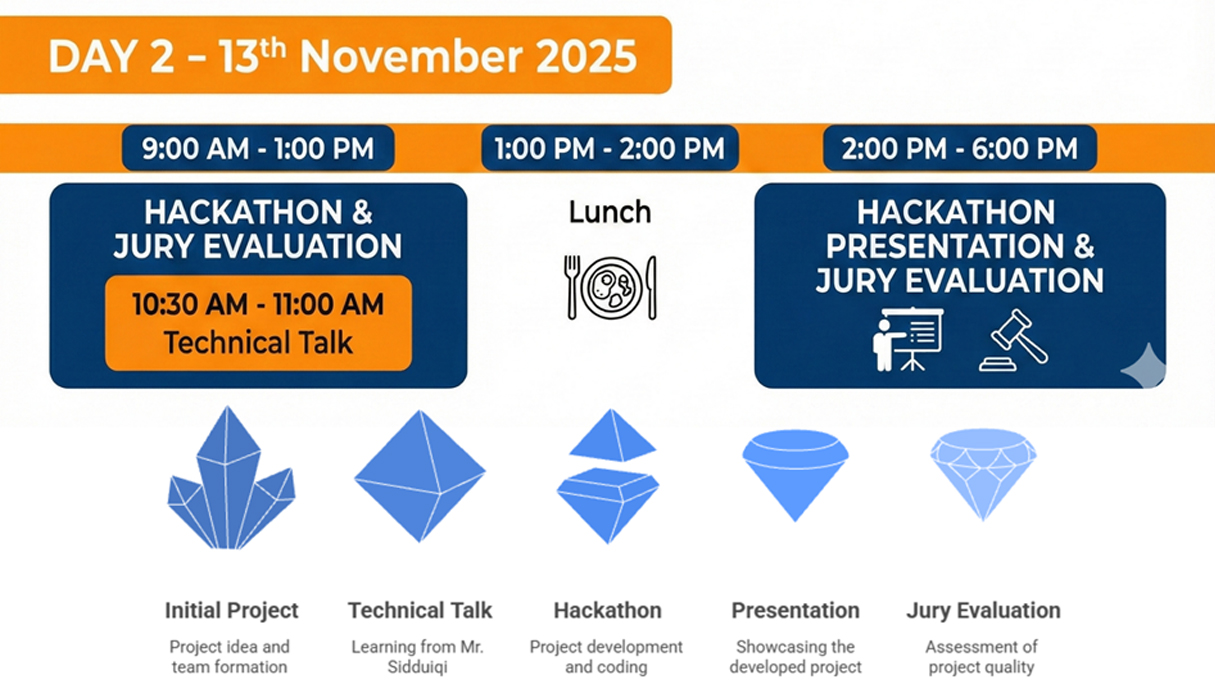 DAY 2 - 13$^{th}$ November 2025

9:00 AM - 1:00 PM

HACKATHON & JURY EVALUATION

10:30 AM - 11:00 AM Technical Talk

1:00 PM - 2:00 PM

Lunch

2:00 PM - 6:00 PM

HACKATHON PRESENTATION & JURY EVALUATION

Initial Project

Project idea and team formation

Technical Talk

Learning from Mr. Sidduiqi

Hackathon

Project development and coding

Presentation

Showcasing the developed project

Jury Evaluation

Assessment of project quality